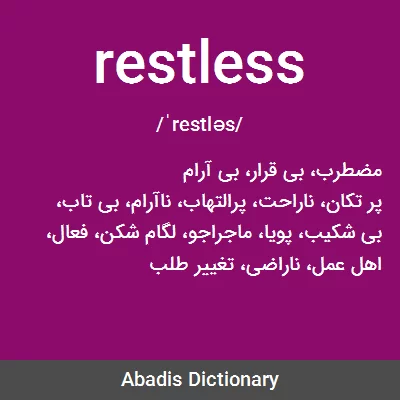 restless

/ˈrestləs/

مضطرب، بی قرار، بی آرام
پر تکان، ناراحت، پرالتهاب، ناآرام، بی تاب، بی شکیب، پویا، ماجراجو، لگام شکن، فعال، اهل عمل، ناراضی، تغییر طلب

Abadis Dictionary